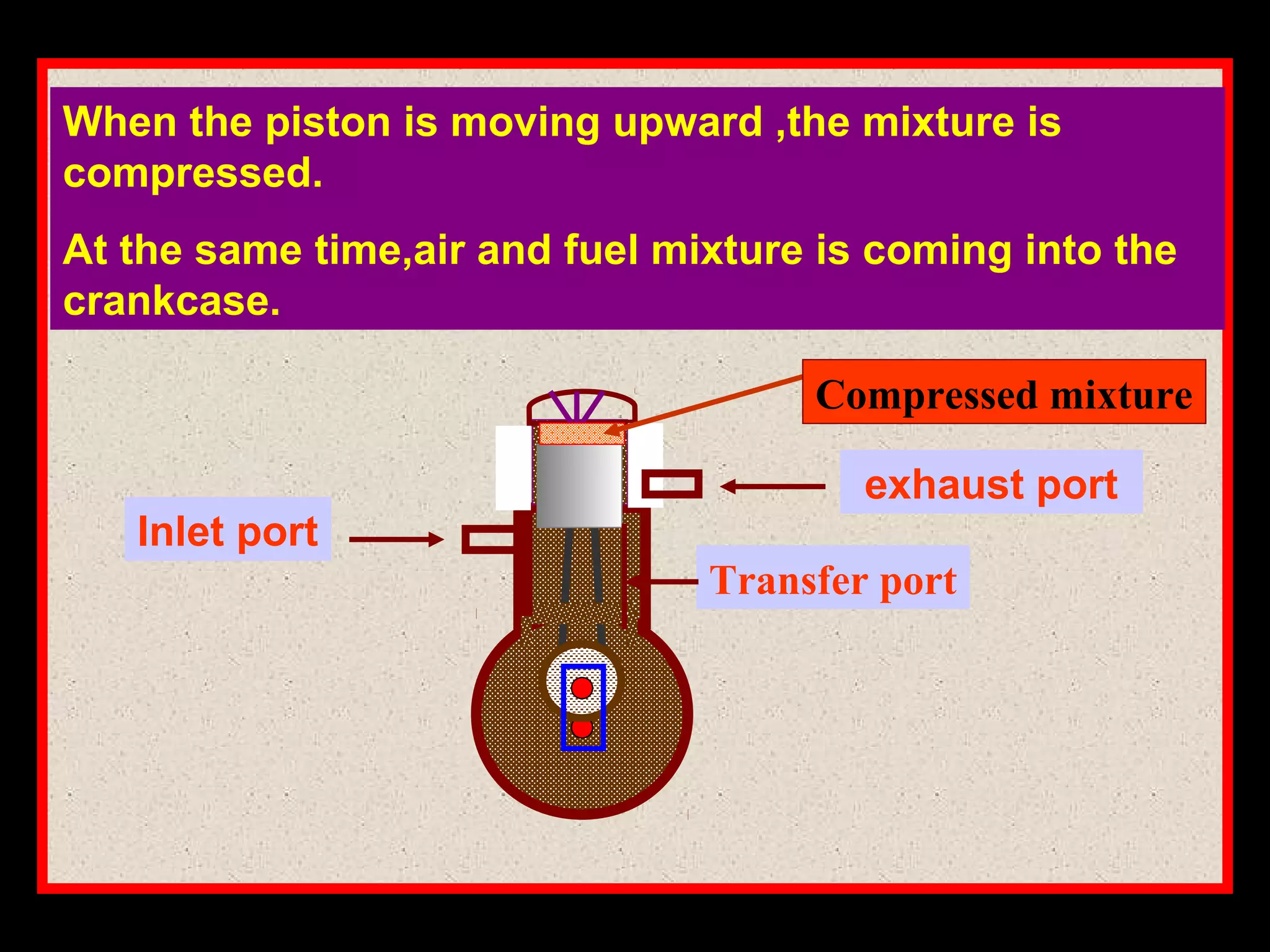 When the piston is moving upward ,the mixture is compressed.

At the same time,air and fuel mixture is coming into the crankcase.

Compressed mixture

exhaust port

Inlet port

Transfer port